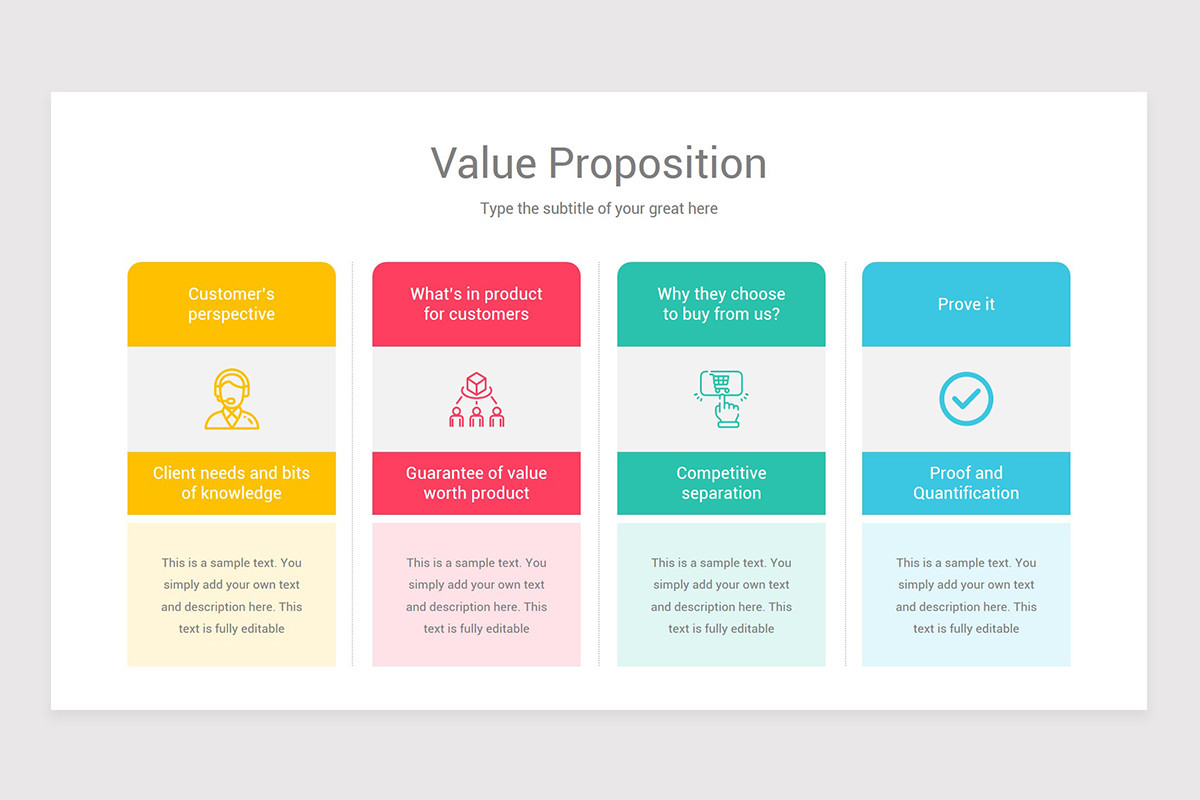 Value Proposition

Type the subtitle of your great here

Customer's perspective

Client needs and bits of knowledge

This is a sample text. You simply add your own text and description here. This text is fully editable

What's in product for customers

Guarantee of value worth product

This is a sample text. You simply add your own text and description here. This text is fully editable

Why they choose to buy from us?

Competitive separation

This is a sample text. You simply add your own text and description here. This text is fully editable

Prove it

Proof and Quantification

This is a sample text. You simply add your own text and description here. This text is fully editable